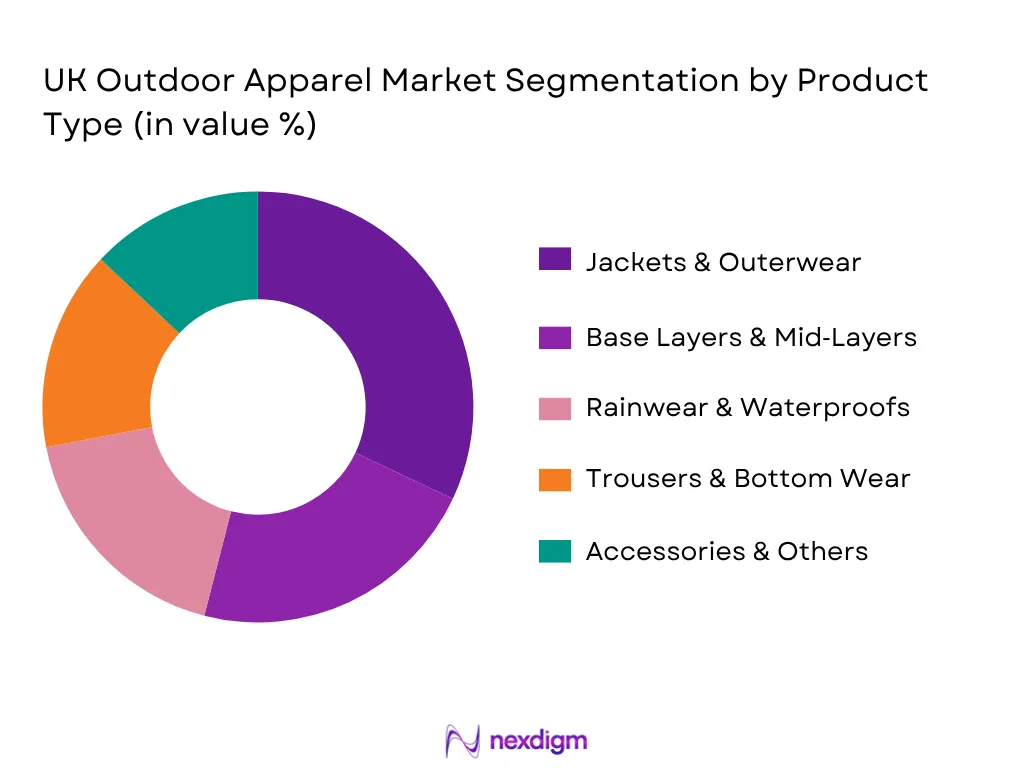 UK Outdoor Apparel Market Segmentation by Product Type (in value %)

Jackets & Outerwear
Base Layers & Mid-Layers
Rainwear & Waterproofs
Trousers & Bottom Wear
Accessories & Others

nexdigm